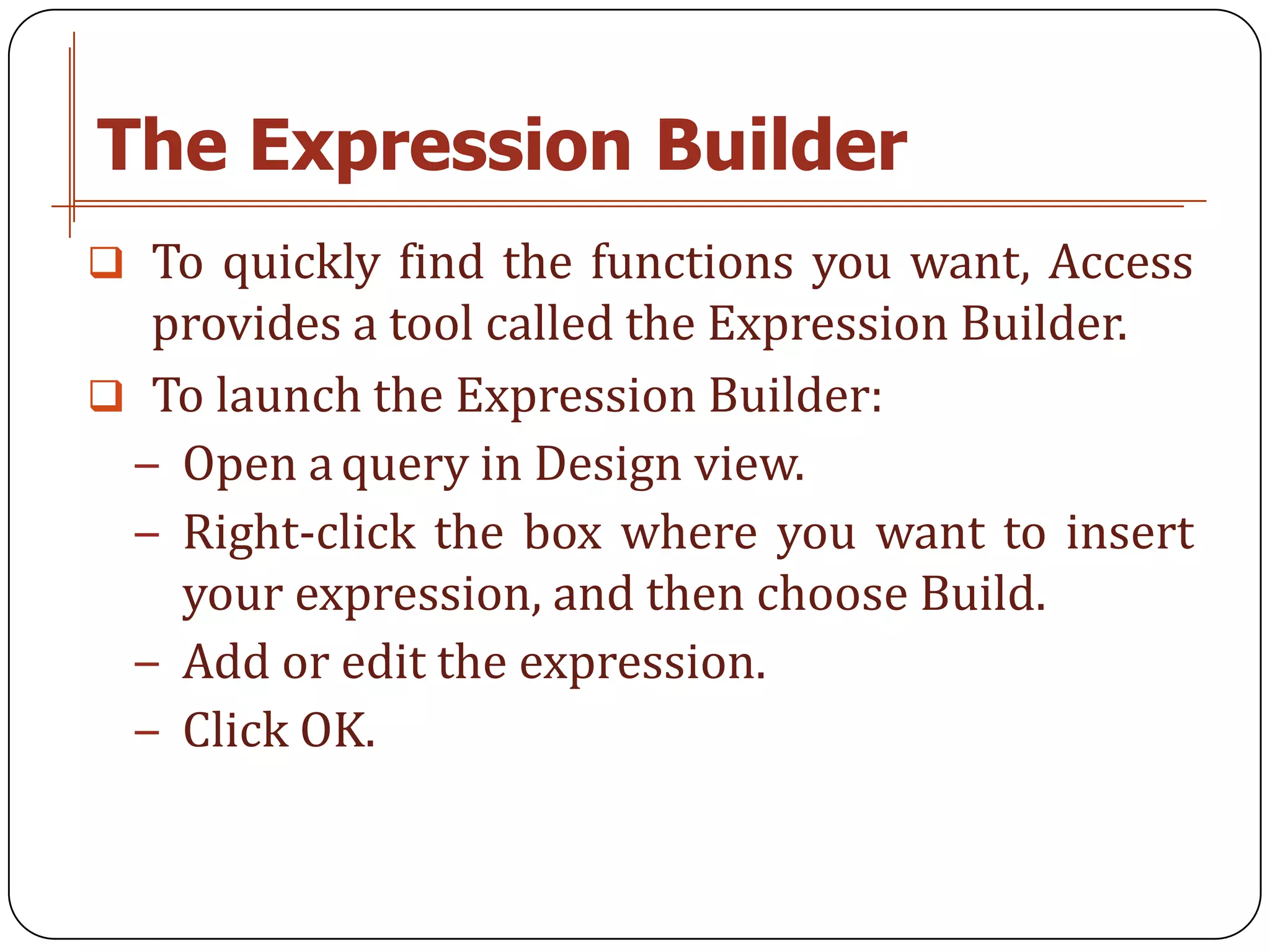 The Expression Builder

❑ To quickly find the functions you want, Access provides a tool called the Expression Builder.

❑ To launch the Expression Builder:

– Open a query in Design view.

– Right-click the box where you want to insert your expression, and then choose Build.

– Add or edit the expression.

– Click OK.